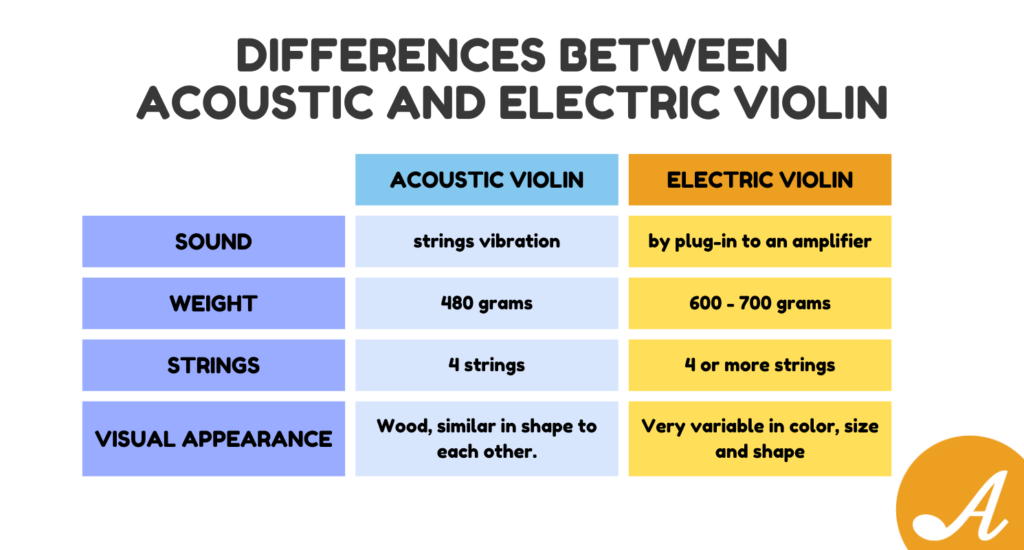 DIFFERENCES BETWEEN ACOUSTIC AND ELECTRIC VIOLIN

| | ACOUSTIC VIOLIN | ELECTRIC VIOLIN |
|---|---|---|
| SOUND | strings vibration | by plug-in to an amplifier |
| WEIGHT | 480 grams | 600 - 700 grams |
| STRINGS | 4 strings | 4 or more strings |
| VISUAL APPEARANCE | Wood, similar in shape to each other. | Very variable in color, size and shape |

A